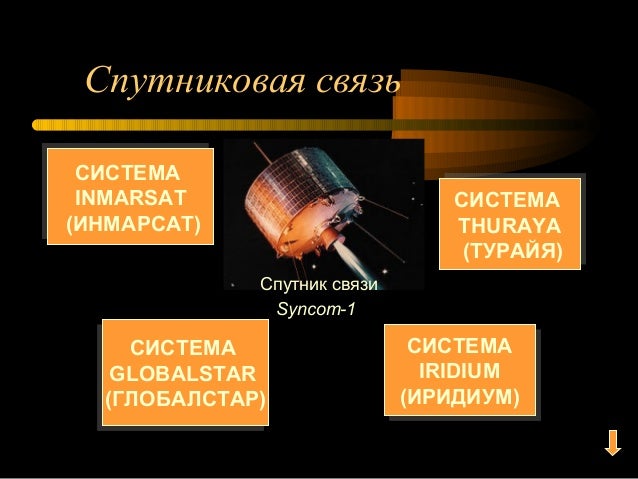 Спутниковая связь

СИСТЕМА INMARSAT (ИНМАРСАТ)

СИСТЕМА THURAYA (ТУРАЙЯ)

Спутник связи
Syncom-1

СИСТЕМА GLOBALSTAR (ГЛОБАЛСТАР)

СИСТЕМА IRIDIUM (ИРИДИУМ)